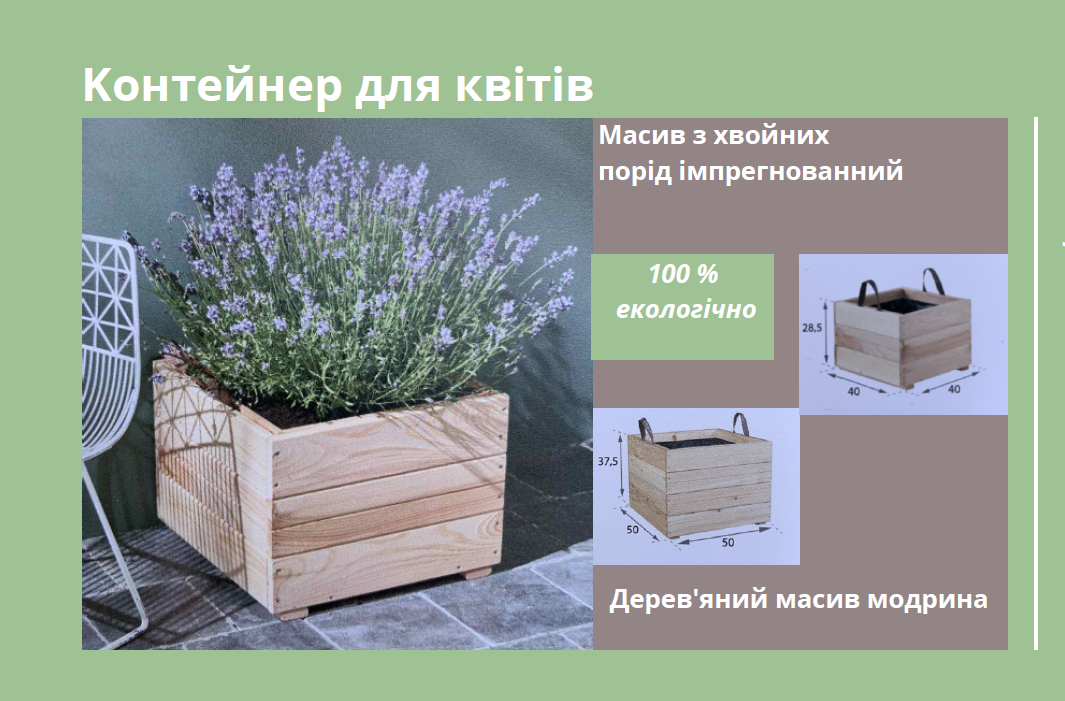 Контейнер для квітів

Масив з хвойних порід імпрегнованний

100 % екологічно

28,5
40
40

37,5
50
50

Дерев'яний масив модрина